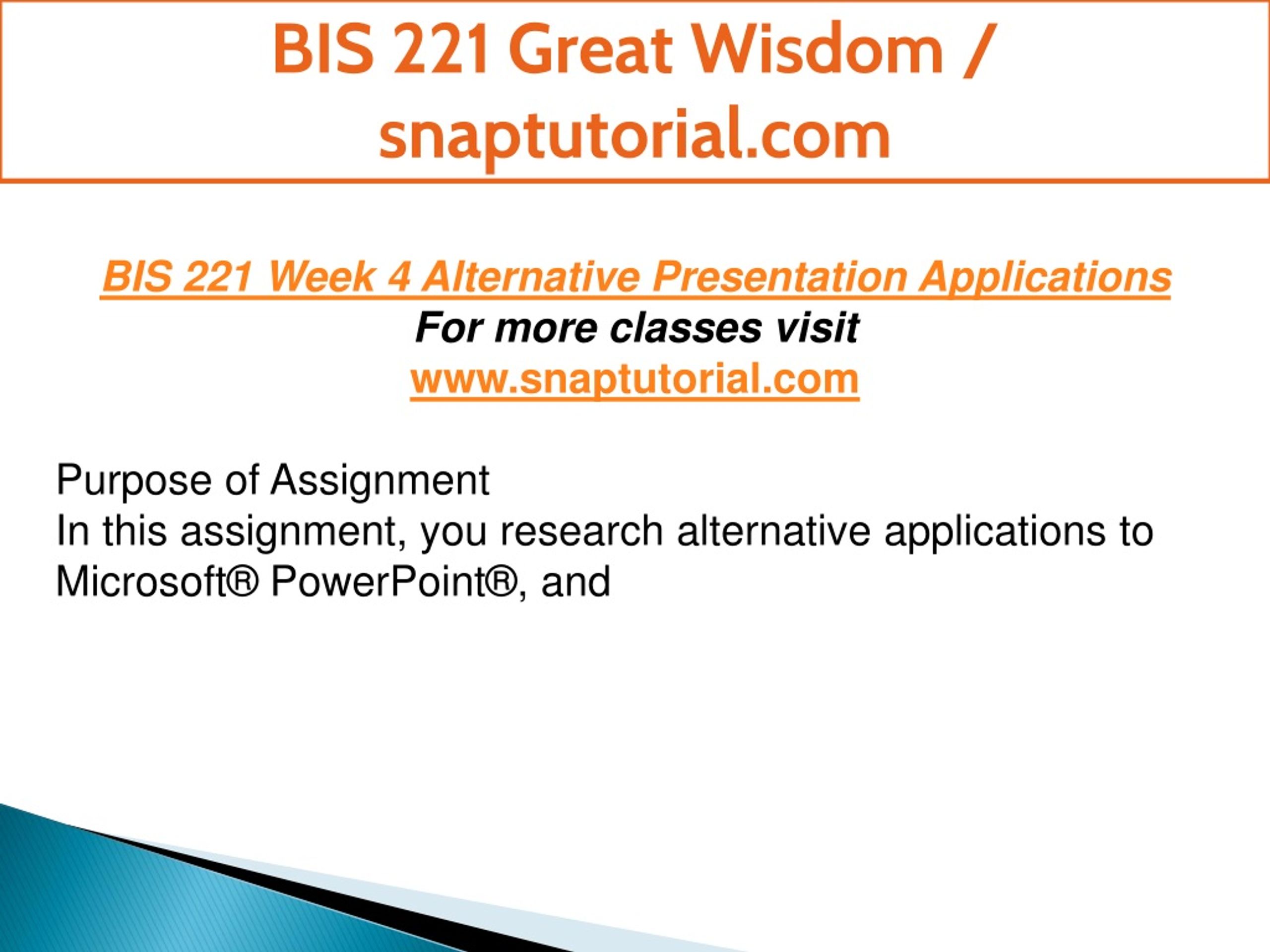 BIS 221 Great Wisdom / snaptutorial.com

BIS 221 Week 4 Alternative Presentation Applications
For more classes visit
www.snaptutorial.com

Purpose of Assignment
In this assignment, you research alternative applications to Microsoft® PowerPoint®, and